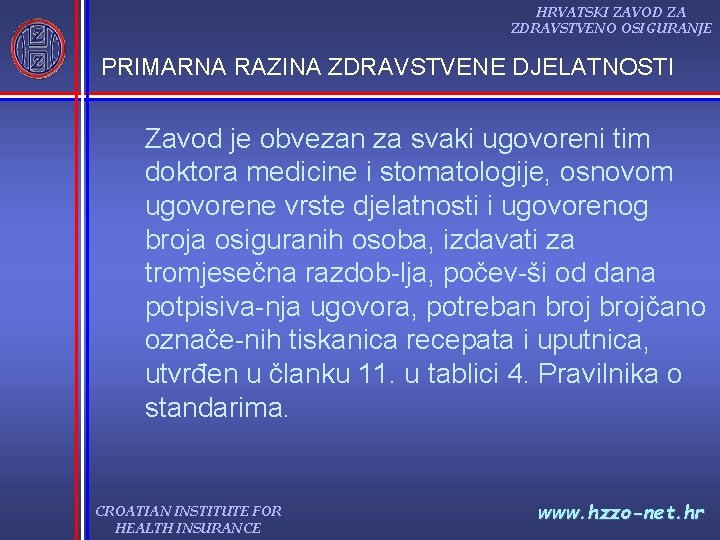 HRVATSKI ZAVOD ZA ZDRAVSTVENO OSIGURANJE

PRIMARNA RAZINA ZDRAVSTVENE DJELATNOSTI

Zavod je obvezan za svaki ugovoreni tim doktora medicine i stomatologije, osnovom ugovorene vrste djelatnosti i ugovorenog broja osiguranih osoba, izdavati za tromjesečna razdob-lja, počev-ši od dana potpisiva-nja ugovora, potreban broj brojčano označe-nih tiskanica recepata i uputnica, utvrđen u članku 11. u tablici 4. Pravilnika o standarima.

CROATIAN INSTITUTE FOR HEALTH INSURANCE

www.hzzo-net.hr